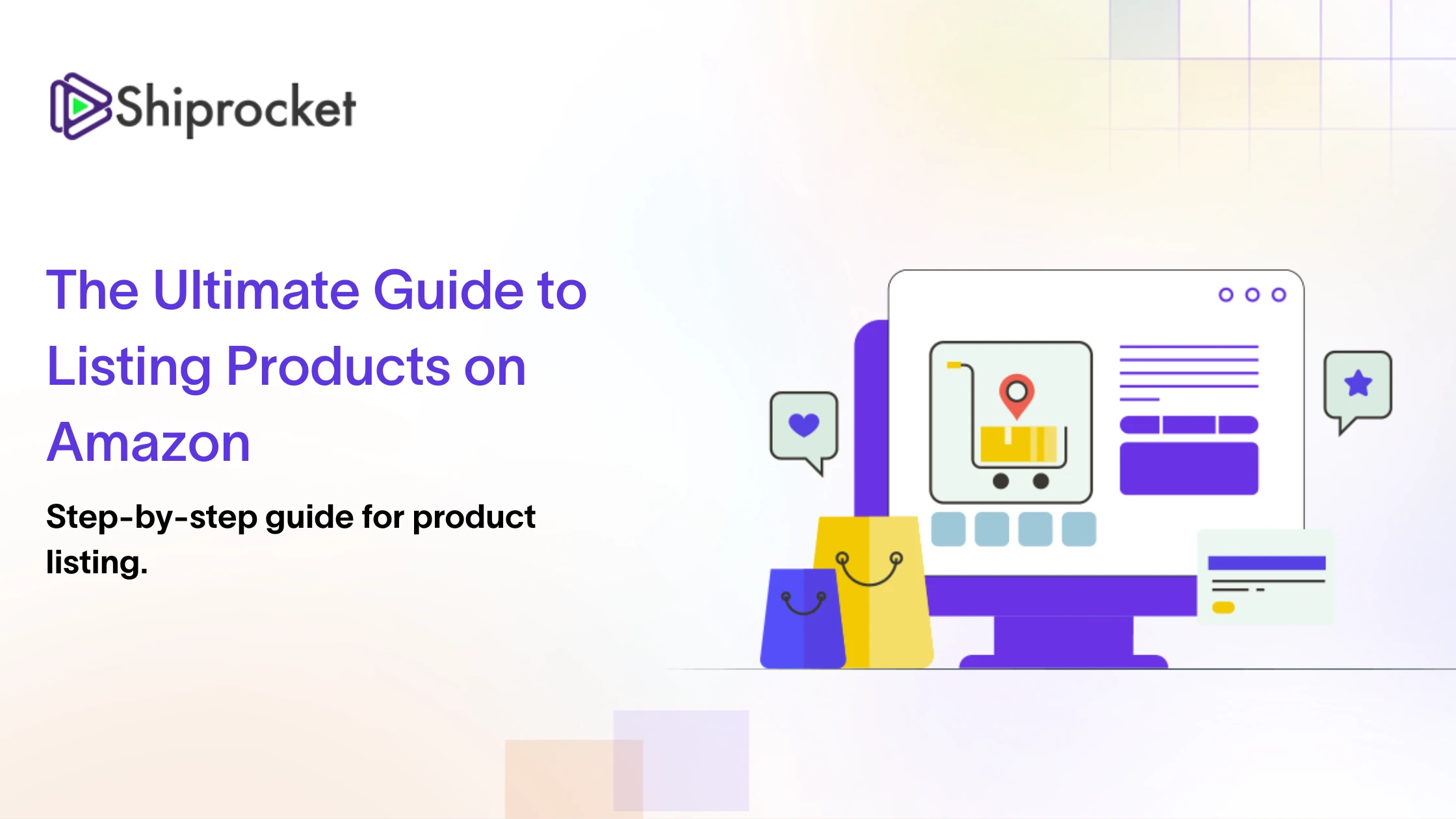 Shiprocket

The Ultimate Guide to Listing Products on Amazon

Step-by-step guide for product listing.